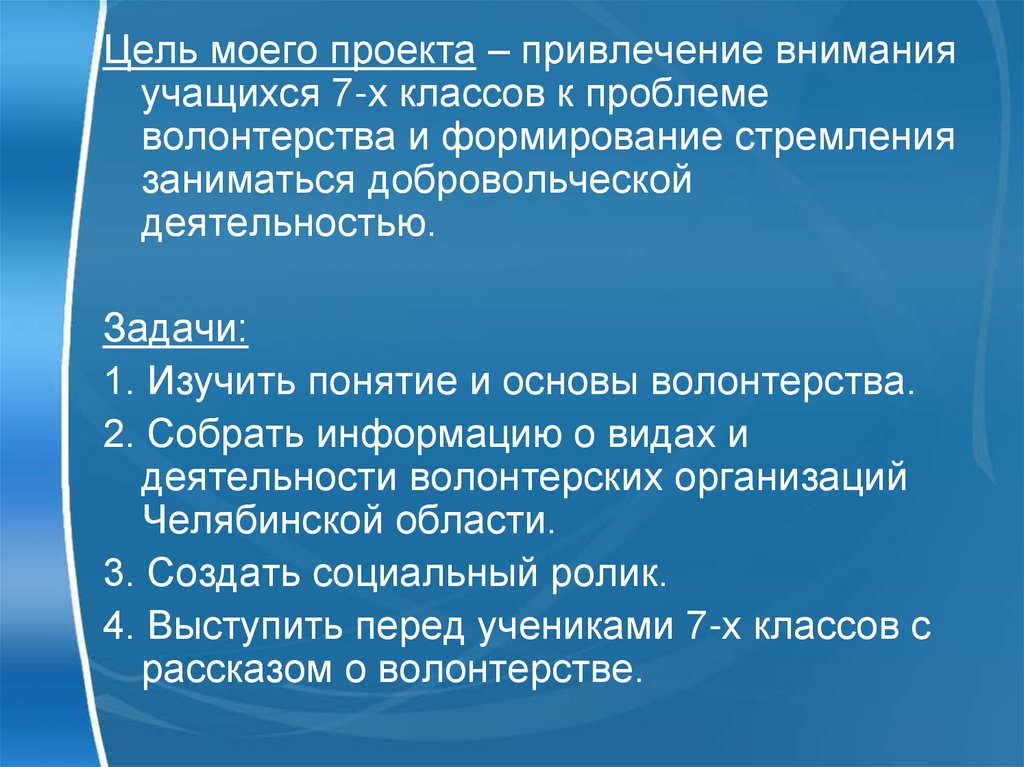 Цель моего проекта – привлечение внимания учащихся 7-х классов к проблеме волонтерства и формирование стремления заниматься добровольческой деятельностью.

Задачи:
1. Изучить понятие и основы волонтерства.
2. Собрать информацию о видах и деятельности волонтерских организаций Челябинской области.
3. Создать социальный ролик.
4. Выступить перед учениками 7-х классов с рассказом о волонтерстве.